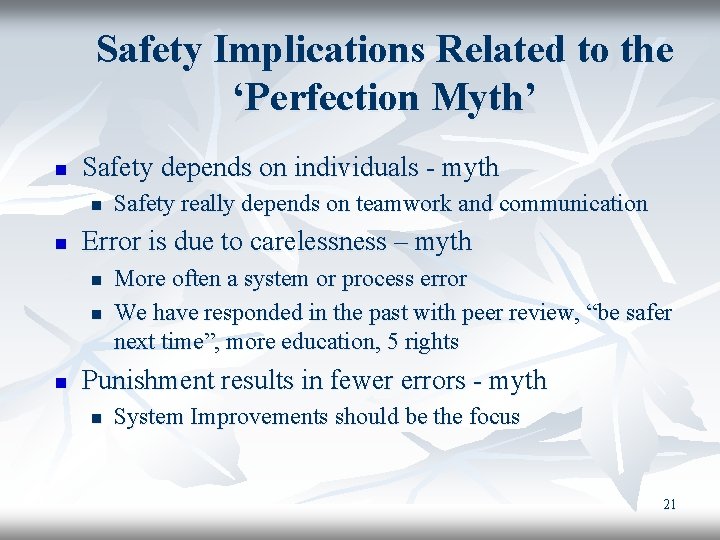 Safety Implications Related to the ‘Perfection Myth’

- Safety depends on individuals - myth
  - Safety really depends on teamwork and communication
- Error is due to carelessness – myth
  - More often a system or process error
  - We have responded in the past with peer review, “be safer next time”, more education, 5 rights
- Punishment results in fewer errors - myth
  - System Improvements should be the focus

21